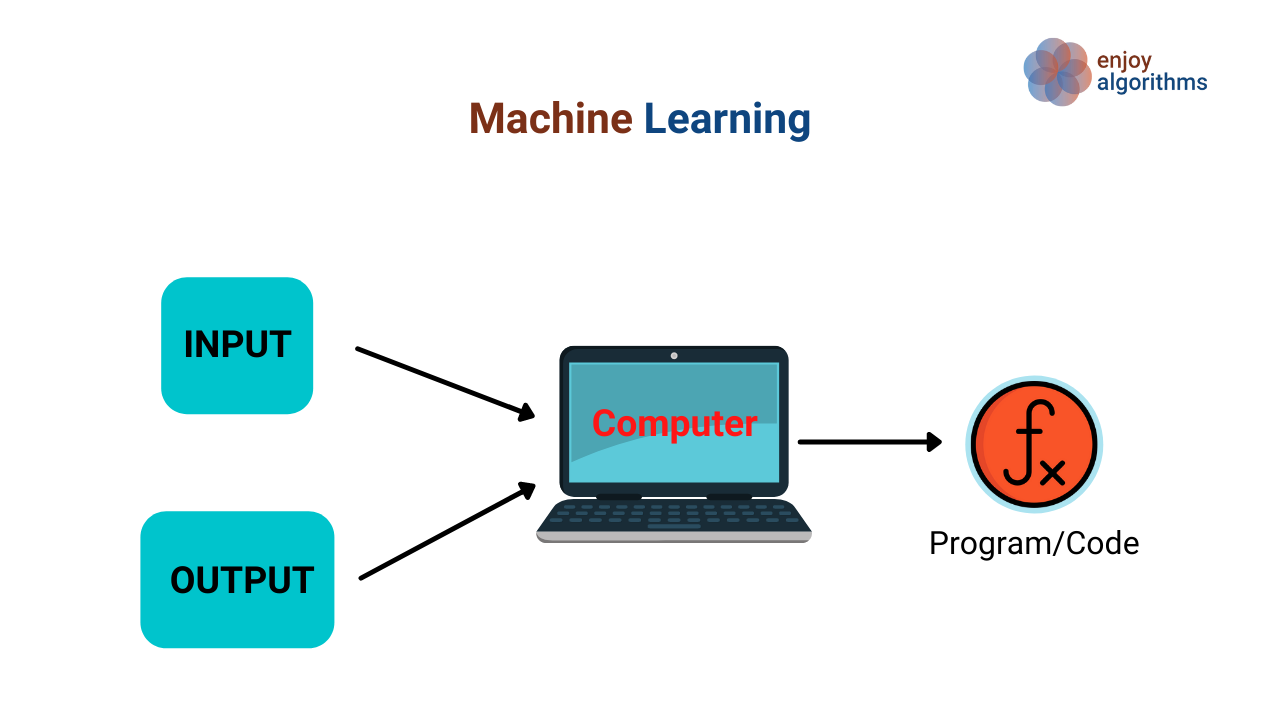 enjoy
algorithms

Machine Learning

INPUT

OUTPUT

Computer

$f_x$

Program/Code